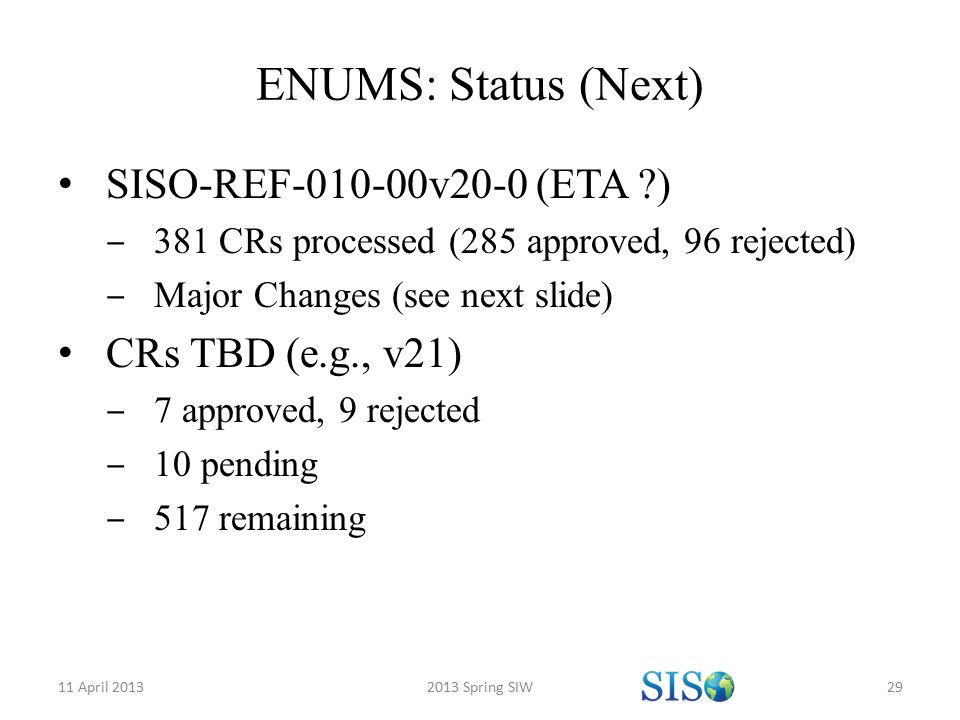 ENUMS: Status (Next)

• SISO-REF-010-00v20-0 (ETA ?)
  – 381 CRs processed (285 approved, 96 rejected)
  – Major Changes (see next slide)
• CRs TBD (e.g., v21)
  – 7 approved, 9 rejected
  – 10 pending
  – 517 remaining

11 April 2013

2013 Spring SIW

SISO

29